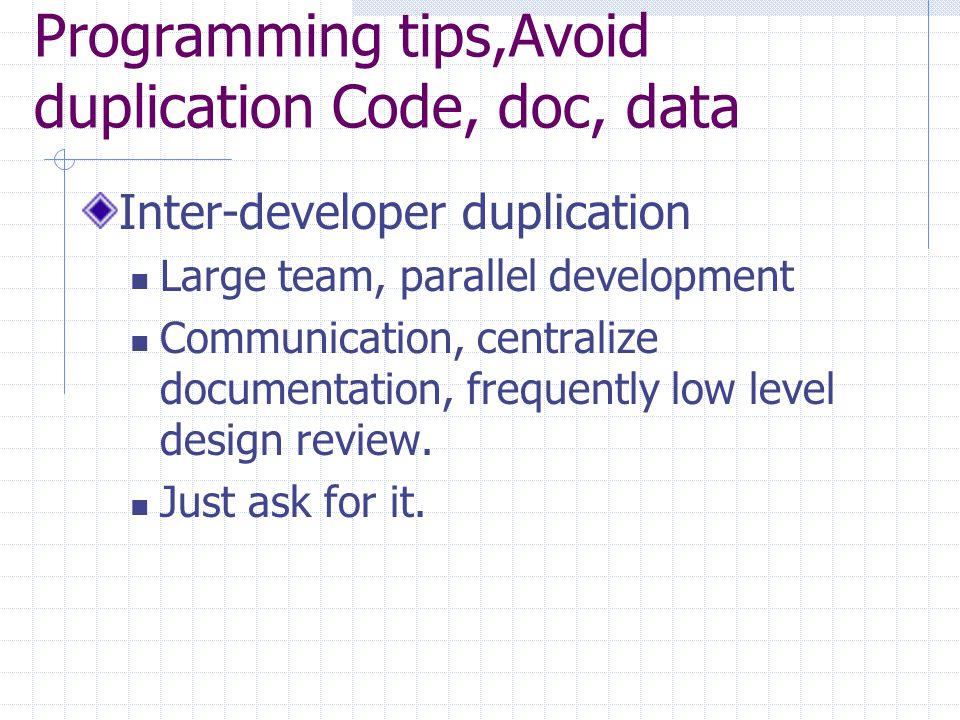 Programming tips,Avoid duplication Code, doc, data

Inter-developer duplication

Large team, parallel development

Communication, centralize documentation, frequently low level design review.

Just ask for it.